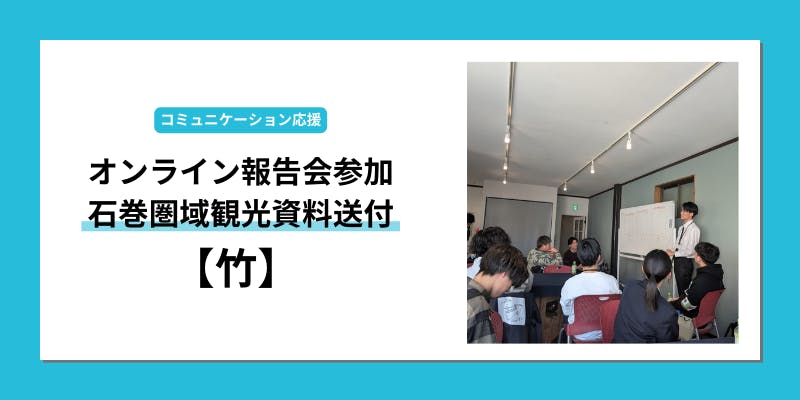 コミュニケーション応援

オンライン報告会参加
石巻圏域観光資料送付

【竹】